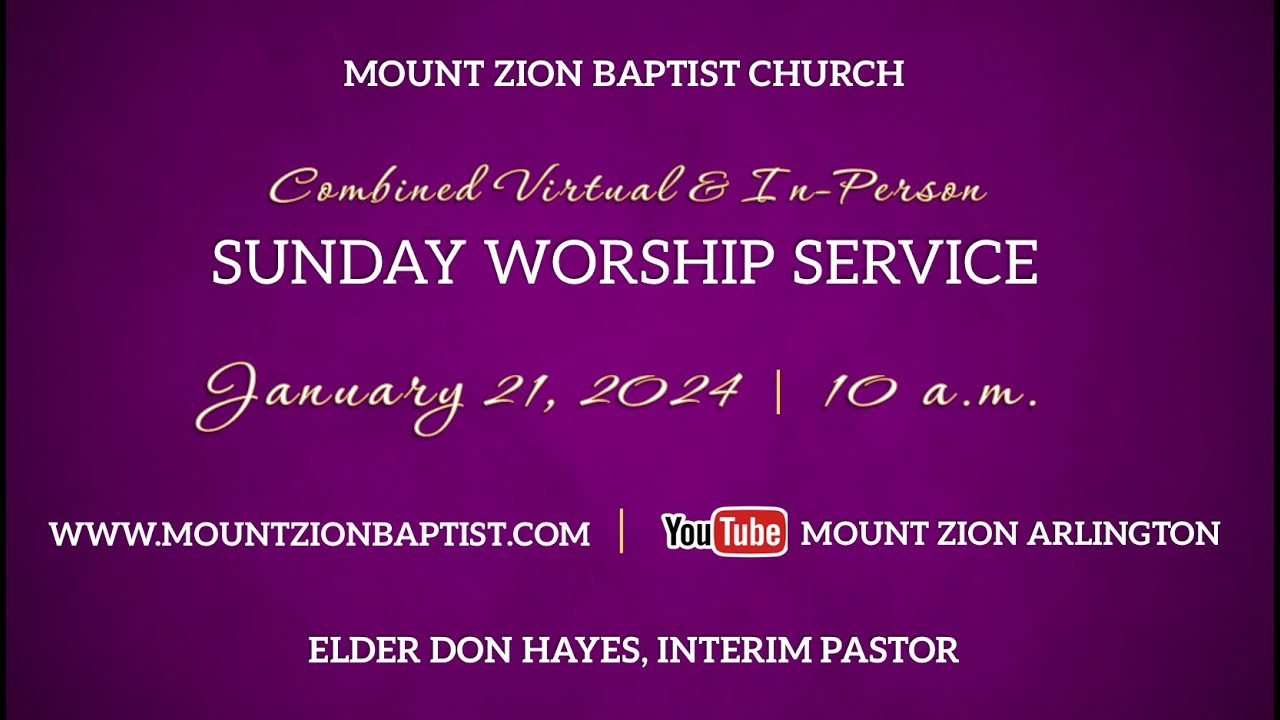 MOUNT ZION BAPTIST CHURCH

Combined Virtual & In-Person

SUNDAY WORSHIP SERVICE

January 21, 2024 | 10 a.m.

WWW.MOUNTZIONBAPTIST.COM | YouTube MOUNT ZION ARLINGTON

ELDER DON HAYES, INTERIM PASTOR